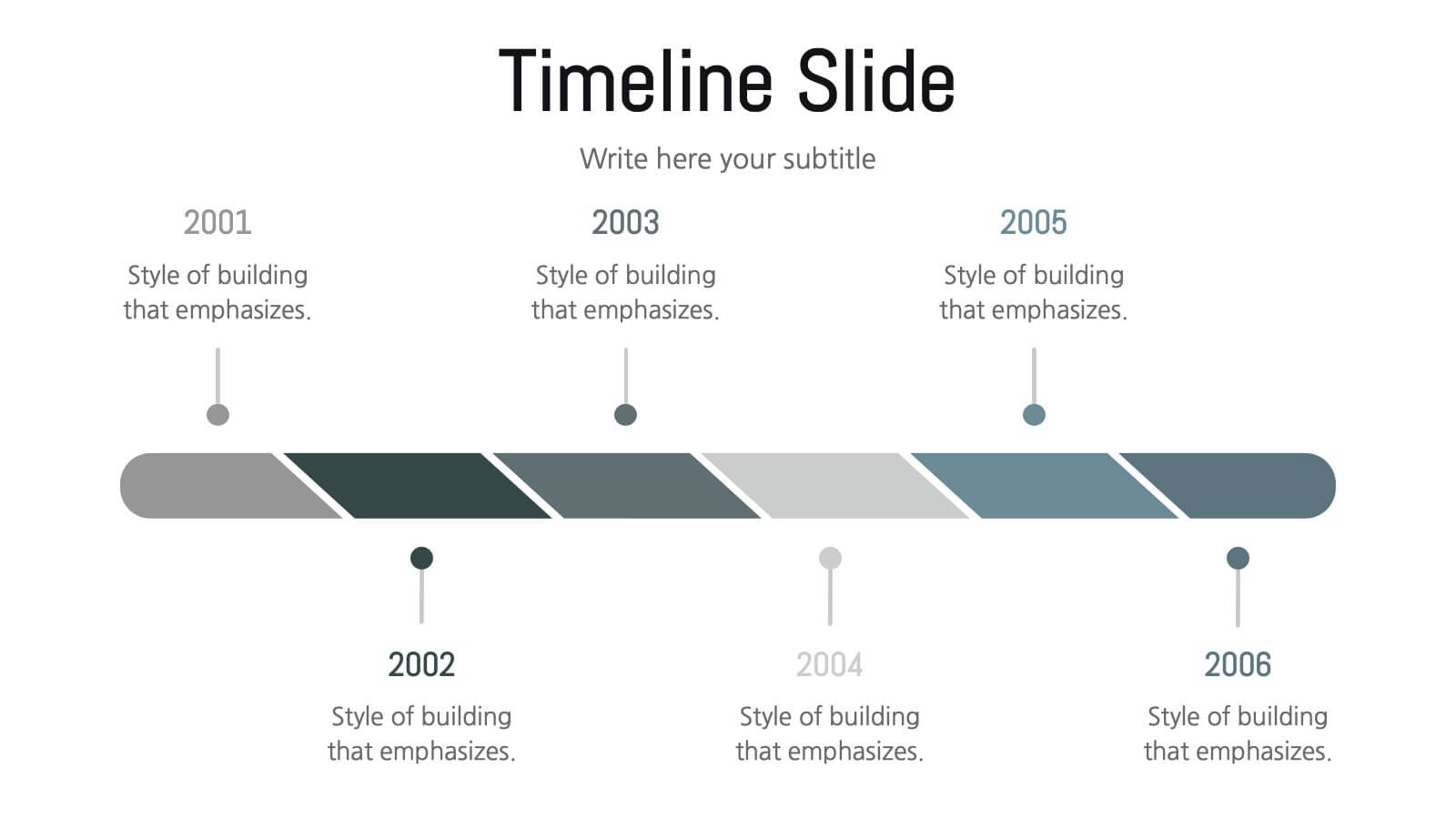 Timeline Slide

Write here your subtitle

2001

Style of building that emphasizes.

2003

Style of building that emphasizes.

2005

Style of building that emphasizes.

2002

Style of building that emphasizes.

2004

Style of building that emphasizes.

2006

Style of building that emphasizes.